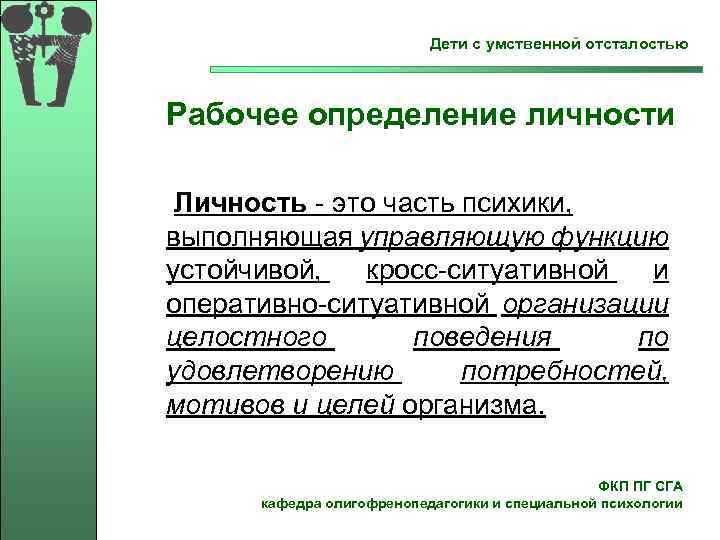 Дети с умственной отсталостью

Рабочее определение личности

Личность - это часть психики, выполняющая управляющую функцию устойчивой, кросс-ситуативной и оперативно-ситуативной организации целостного поведения по удовлетворению потребностей, мотивов и целей организма.

ФКП ПГ СГА
кафедра олигофренопедагогики и специальной психологии